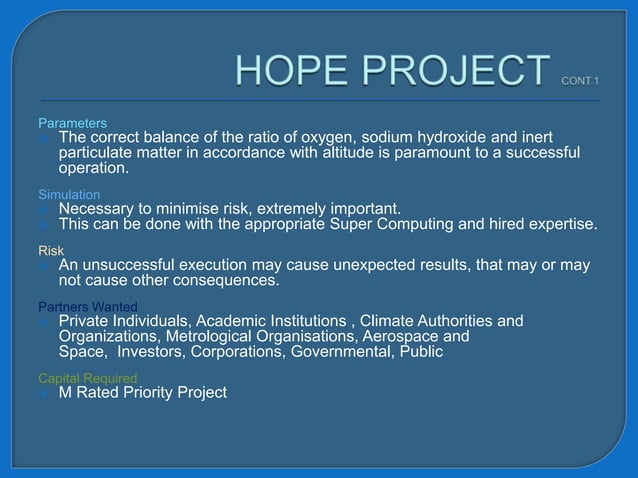 HOPE PROJECT CONT.1

Parameters
The correct balance of the ratio of oxygen, sodium hydroxide and inert particulate matter in accordance with altitude is paramount to a successful operation.

Simulation
Necessary to minimise risk, extremely important.
This can be done with the appropriate Super Computing and hired expertise.

Risk
An unsuccessful execution may cause unexpected results, that may or may not cause other consequences.

Partners Wanted
Private Individuals, Academic Institutions , Climate Authorities and Organizations, Metrological Organisations, Aerospace and Space, Investors, Corporations, Governmental, Public

Capital Required
M Rated Priority Project